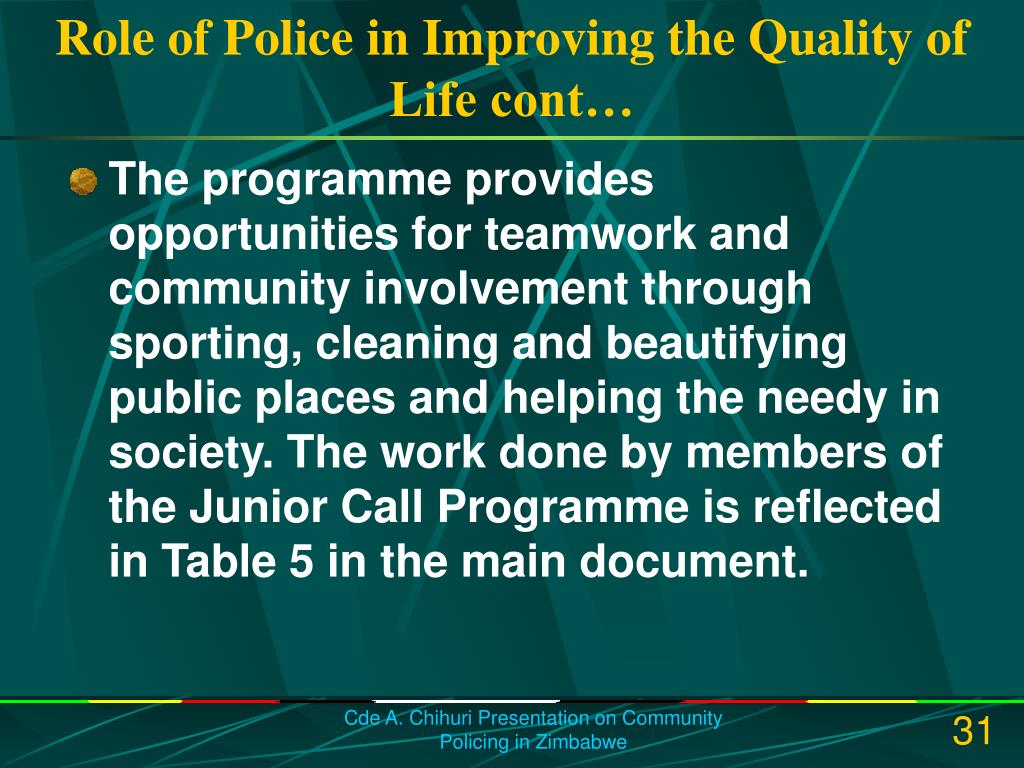 Role of Police in Improving the Quality of Life cont…

The programme provides opportunities for teamwork and community involvement through sporting, cleaning and beautifying public places and helping the needy in society. The work done by members of the Junior Call Programme is reflected in Table 5 in the main document.

Cde A. Chihuri Presentation on Community Policing in Zimbabwe

31